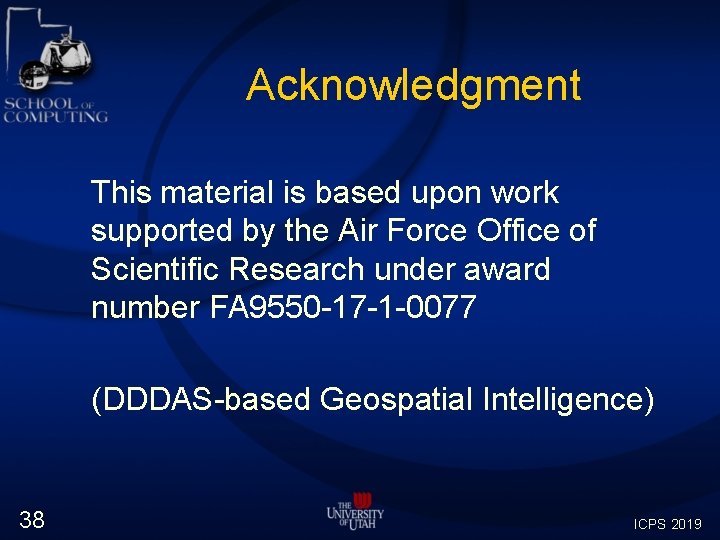 SCHOOL OF COMPUTING

Acknowledgment

This material is based upon work supported by the Air Force Office of Scientific Research under award number FA9550-17-1-0077

(DDDAS-based Geospatial Intelligence)

38

THE UNIVERSITY OF UTAH

ICPS 2019